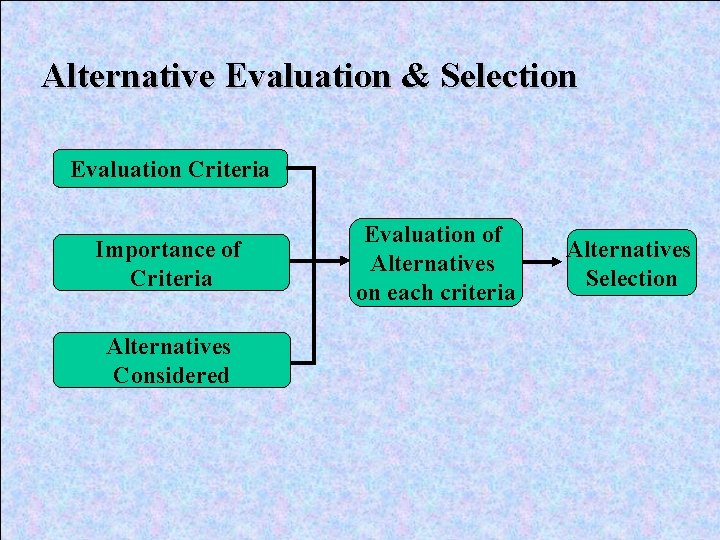 Alternative Evaluation & Selection

Evaluation Criteria

Importance of Criteria

Alternatives Considered

Evaluation of Alternatives on each criteria

Alternatives Selection